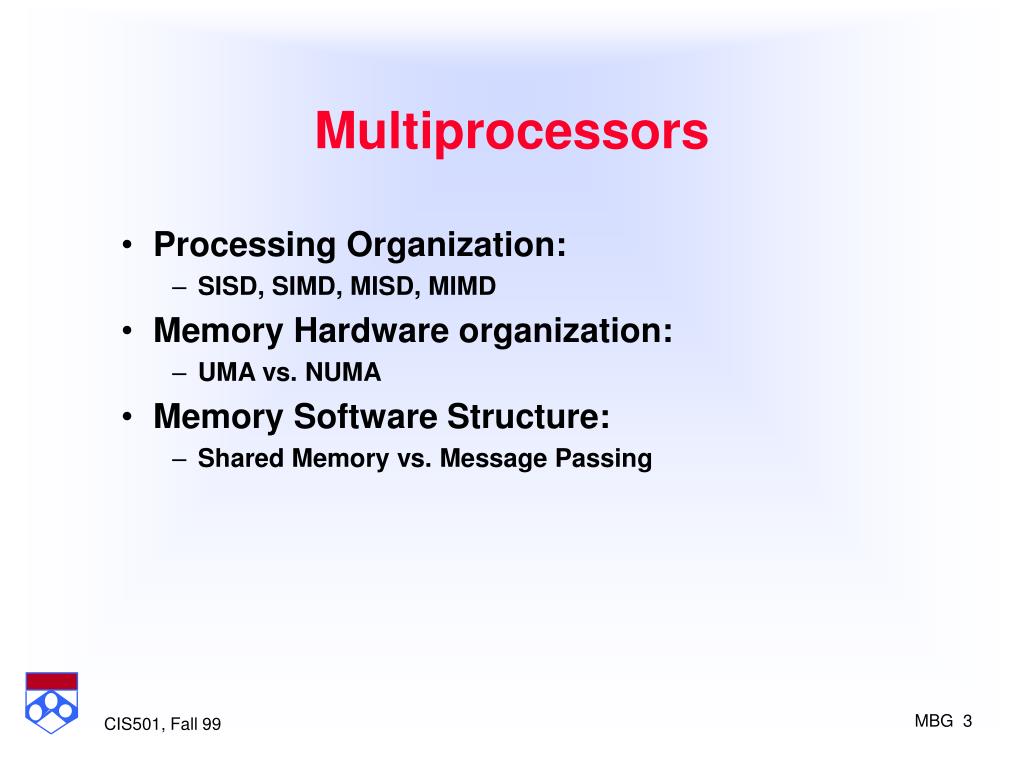 Multiprocessors

• Processing Organization:
– SISD, SIMD, MISD, MIMD
• Memory Hardware organization:
– UMA vs. NUMA
• Memory Software Structure:
– Shared Memory vs. Message Passing

CIS501, Fall 99

MBG 3